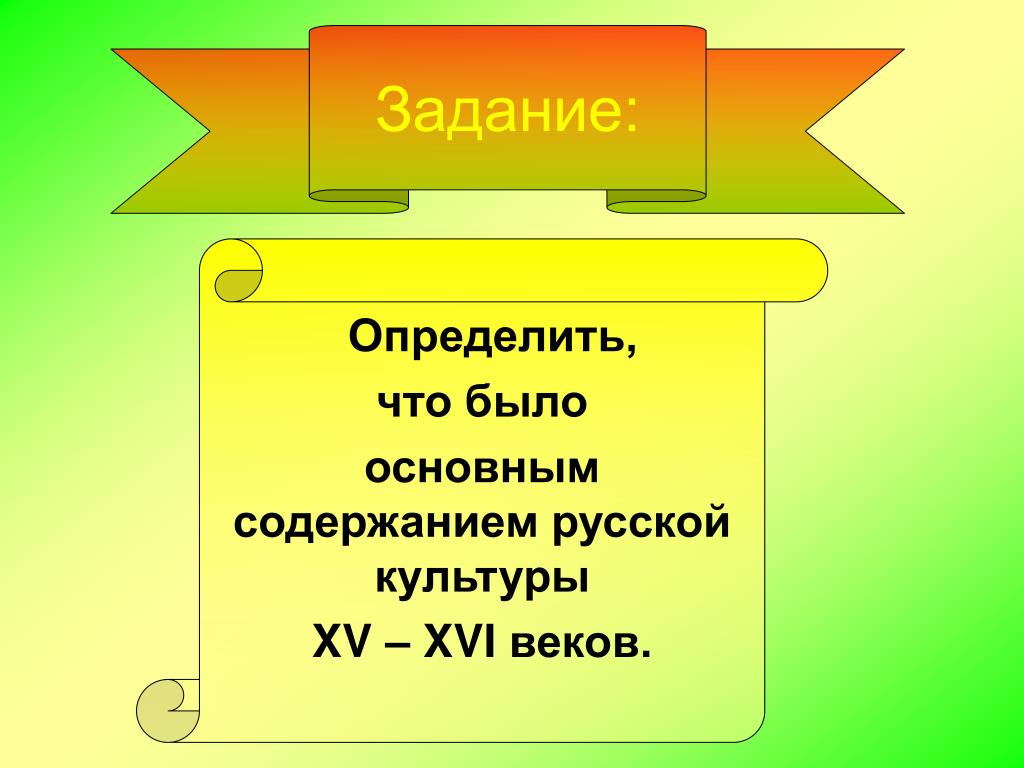 Задание:

Определить, что было основным содержанием русской культуры XV – XVI веков.